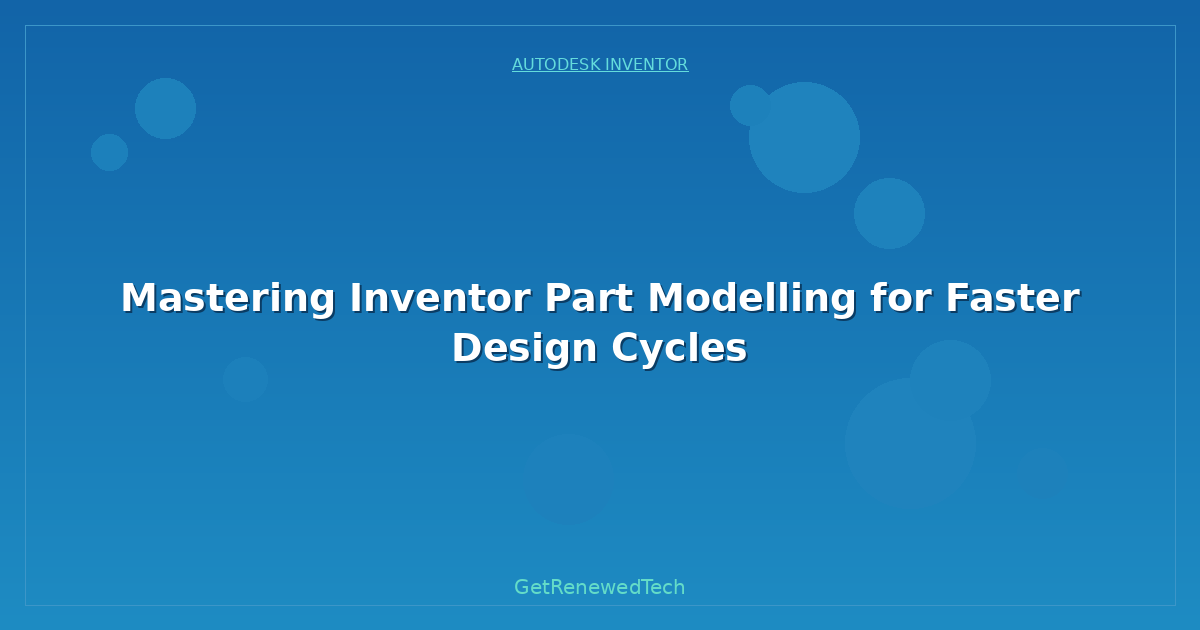 AUTODESK INVENTOR

Mastering Inventor Part Modelling for Faster Design Cycles

GetRenewedTech